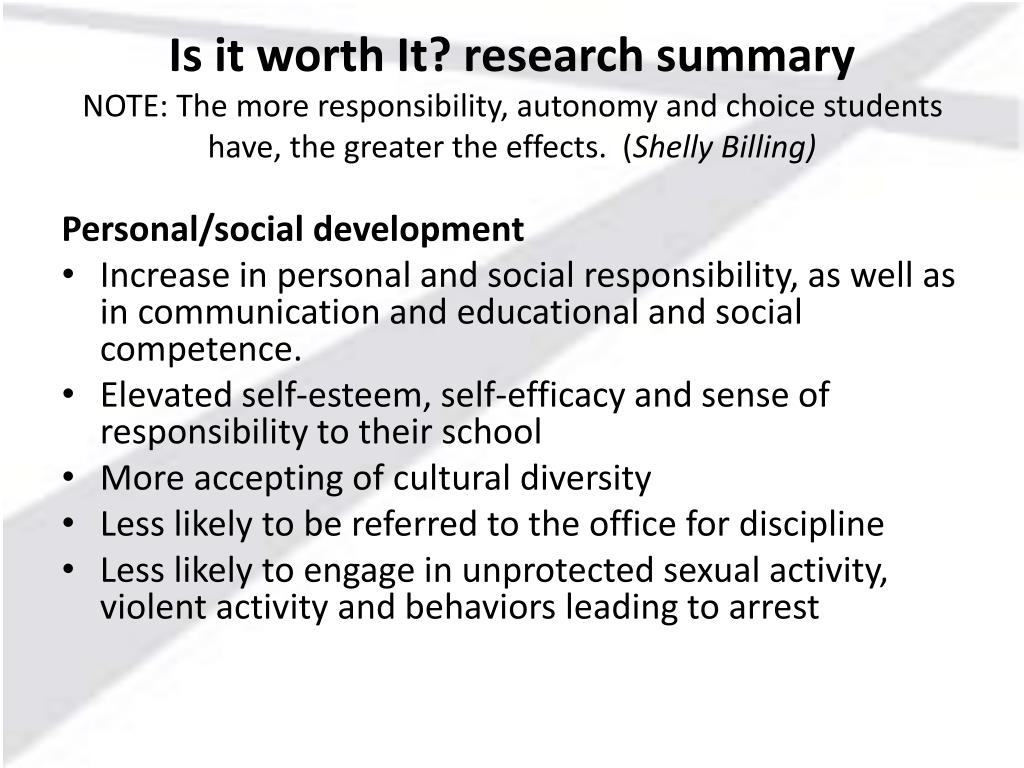 Is it worth It? research summary
NOTE: The more responsibility, autonomy and choice students have, the greater the effects. (Shelly Billing)

Personal/social development
• Increase in personal and social responsibility, as well as in communication and educational and social competence.
• Elevated self-esteem, self-efficacy and sense of responsibility to their school
• More accepting of cultural diversity
• Less likely to be referred to the office for discipline
• Less likely to engage in unprotected sexual activity, violent activity and behaviors leading to arrest